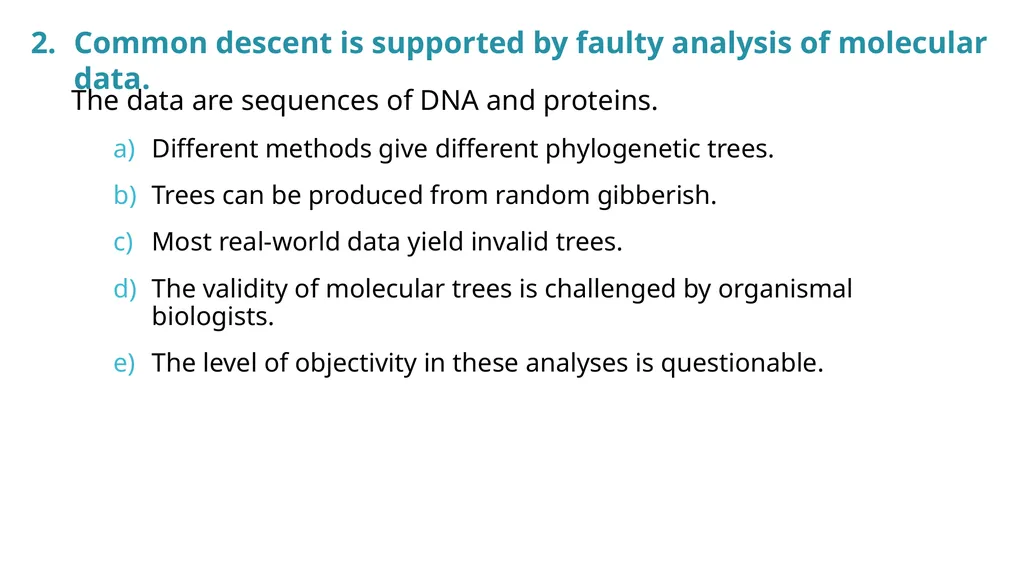 2. Common descent is supported by faulty analysis of molecular data.

The data are sequences of DNA and proteins.

a) Different methods give different phylogenetic trees.

b) Trees can be produced from random gibberish.

c) Most real-world data yield invalid trees.

d) The validity of molecular trees is challenged by organismal biologists.

e) The level of objectivity in these analyses is questionable.